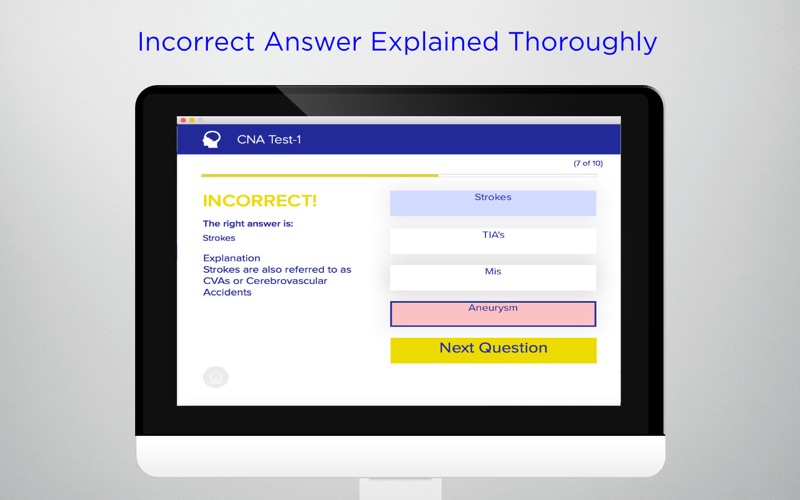 Incorrect Answer Explained Thoroughly

CNA Test-1

(7 of 10)

INCORRECT!

The right answer is:
Strokes

Explanation
Strokes are also referred to as CVAs or Cerebrovascular Accidents

Strokes

TIA's

Mis

Aneurysm

Next Question